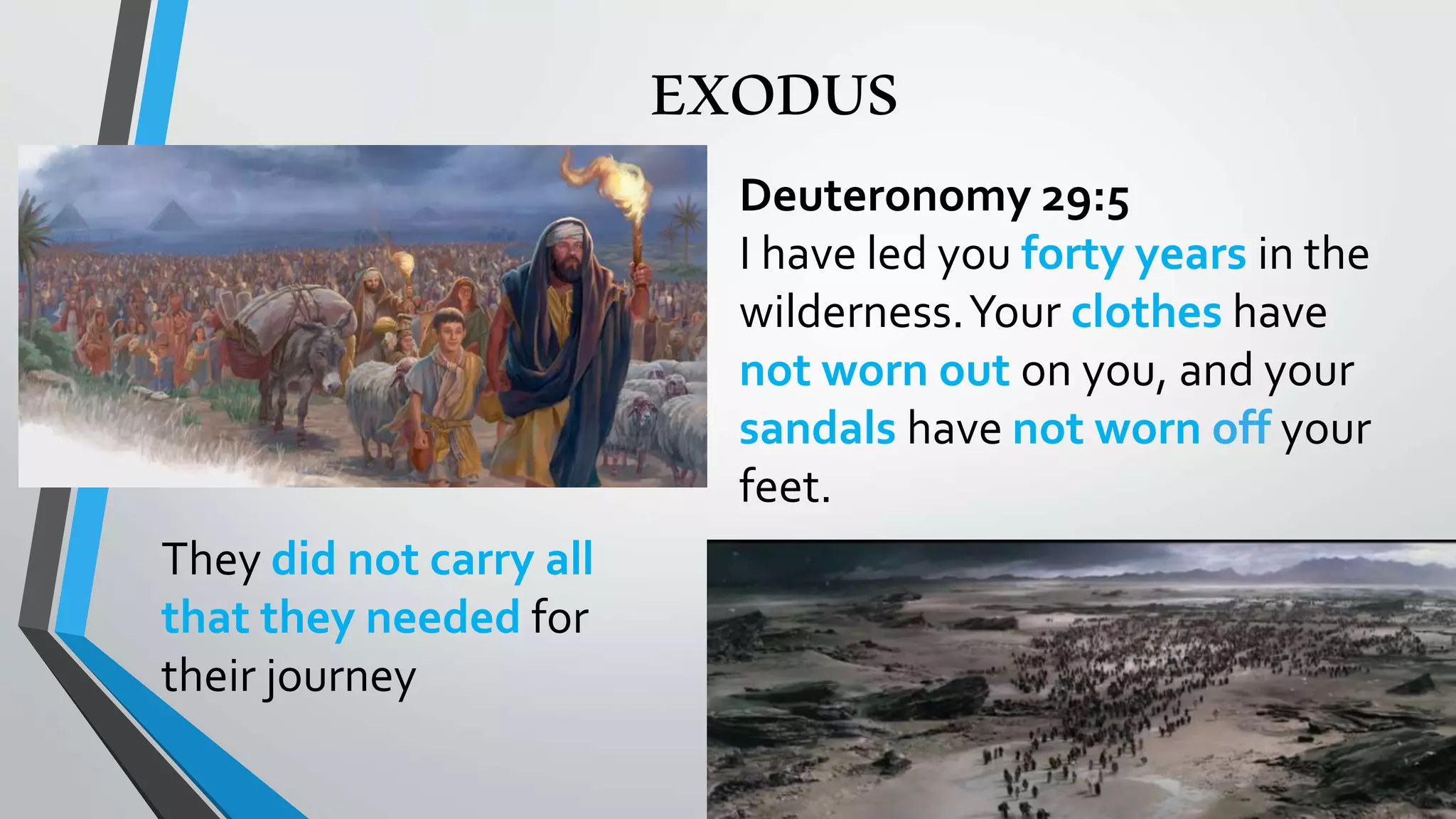 EXODUS

Deuteronomy 29:5
I have led you forty years in the wilderness. Your clothes have not worn out on you, and your sandals have not worn off your feet.

They did not carry all that they needed for their journey